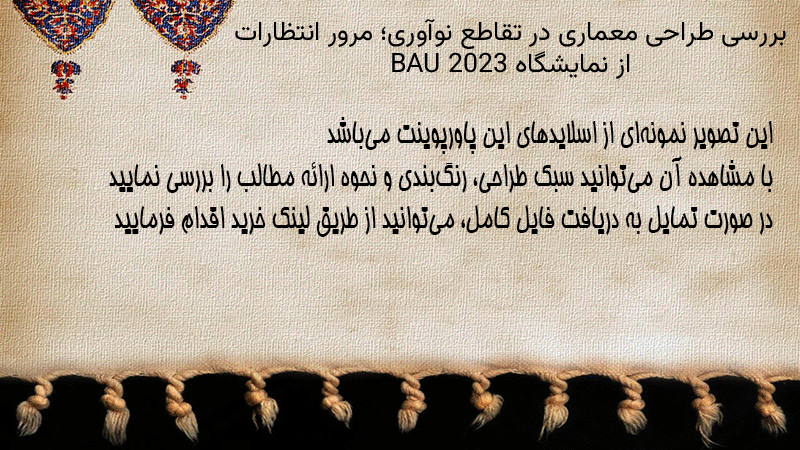 بررسی طراحی معماری در تقاطع نوآوری؛ مرور انتظارات از نمایشگاه BAU 2023

این تصویر نمونه‌ای از اسلایدهای این پاورپوینت می‌باشد
با مشاهده آن می‌توانید سبک طراحی، رنگ‌بندی و نحوه ارائه مطالب را بررسی نمایید
در صورت تمایل به دریافت فایل کامل، می‌توانید از طریق لینک خرید اقدام فرمایید